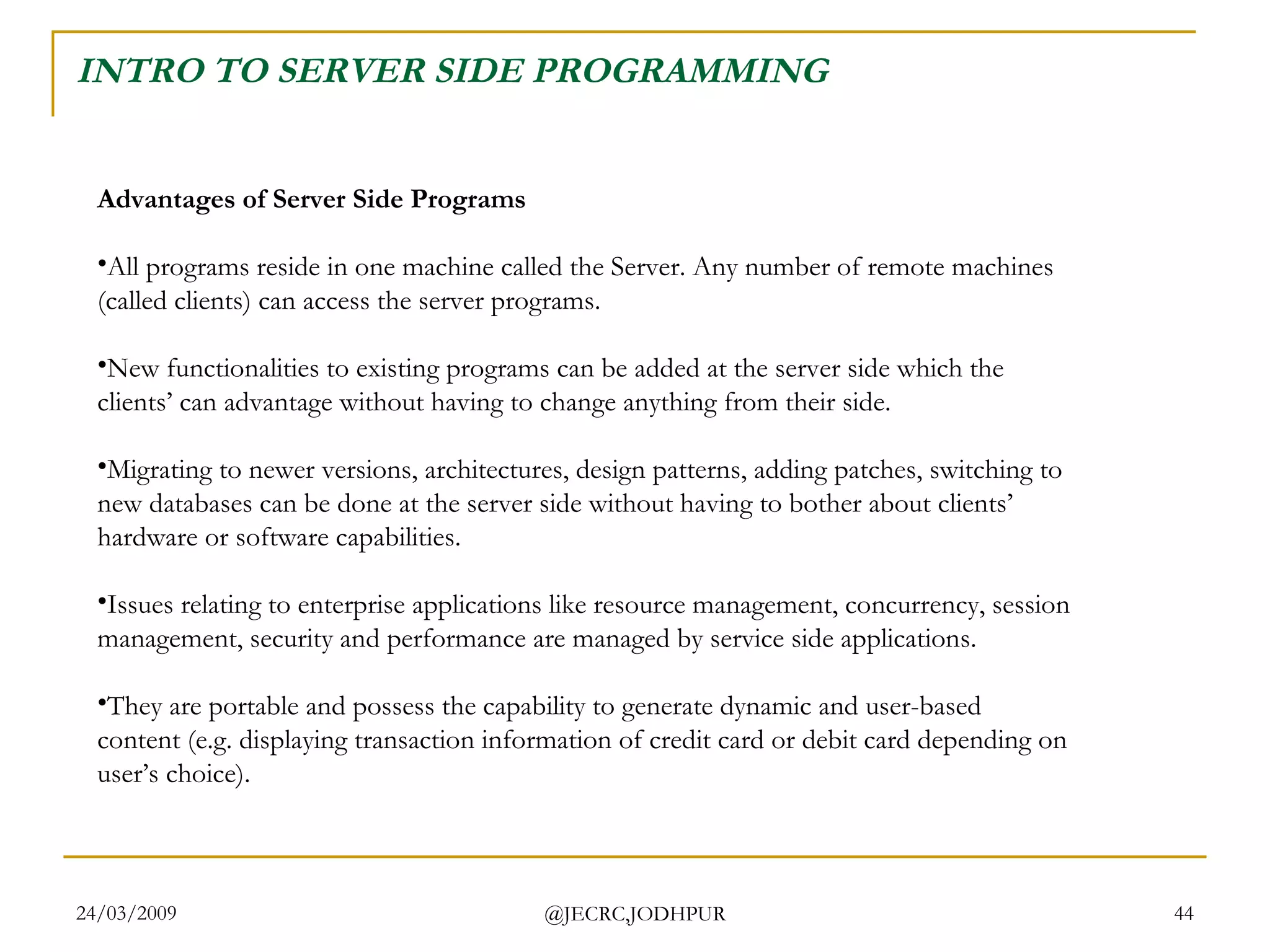 INTRO TO SERVER SIDE PROGRAMMING

Advantages of Server Side Programs

•All programs reside in one machine called the Server. Any number of remote machines (called clients) can access the server programs.

•New functionalities to existing programs can be added at the server side which the clients' can advantage without having to change anything from their side.

•Migrating to newer versions, architectures, design patterns, adding patches, switching to new databases can be done at the server side without having to bother about clients' hardware or software capabilities.

•Issues relating to enterprise applications like resource management, concurrency, session management, security and performance are managed by service side applications.

•They are portable and possess the capability to generate dynamic and user-based content (e.g. displaying transaction information of credit card or debit card depending on user's choice).

24/03/2009

@JECRC,JODHPUR

44